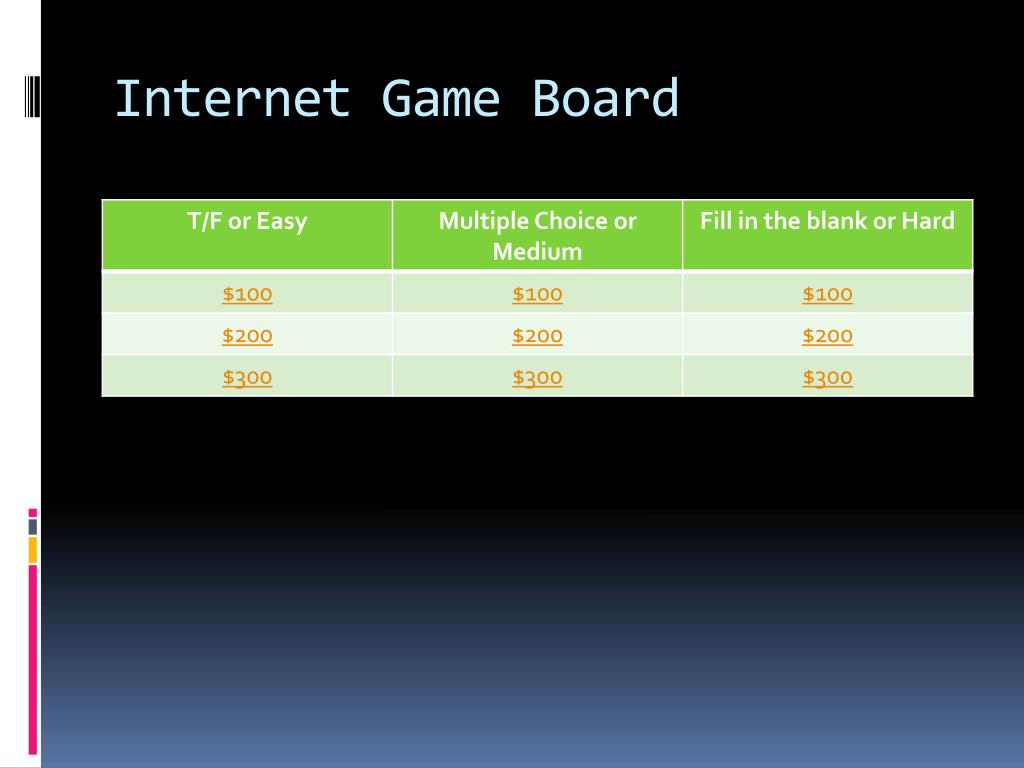 Internet Game Board

| T/F or Easy | Multiple Choice or Medium | Fill in the blank or Hard |
|---|---|---|
| \$100 | \$100 | \$100 |
| \$200 | \$200 | \$200 |
| \$300 | \$300 | \$300 |